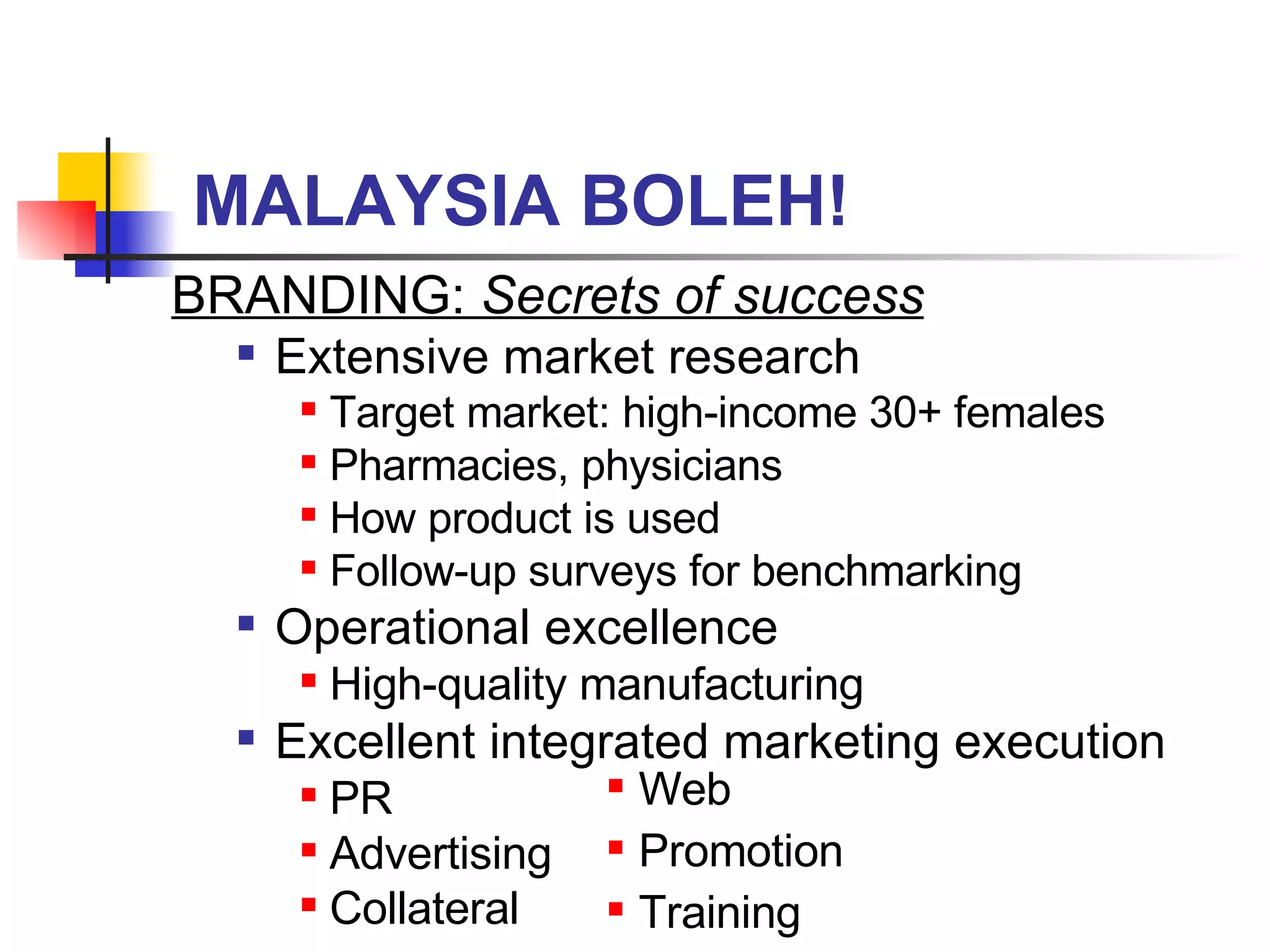 MALAYSIA BOLEH!

BRANDING: Secrets of success

- Extensive market research
  - Target market: high-income 30+ females
  - Pharmacies, physicians
  - How product is used
  - Follow-up surveys for benchmarking
- Operational excellence
  - High-quality manufacturing
- Excellent integrated marketing execution
  - PR
  - Advertising
  - Collateral
  - Web
  - Promotion
  - Training